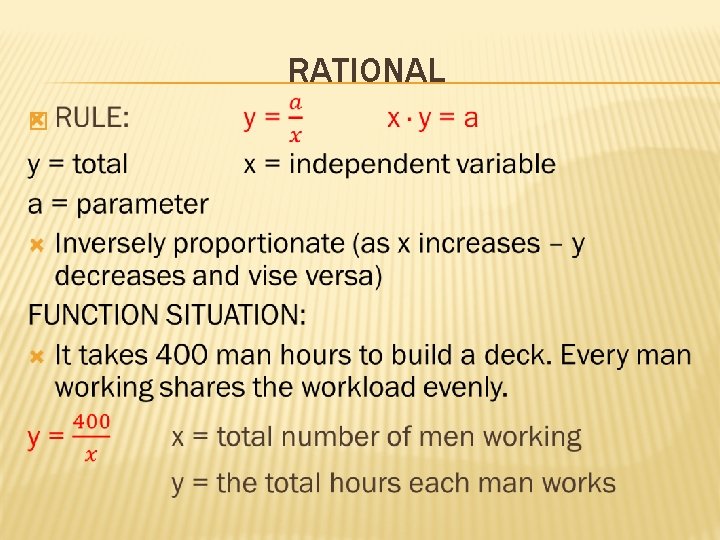 RATIONAL

RULE: $y = \frac{a}{x}$ $x \cdot y = a$

y = total x = independent variable

a = parameter

Inversely proportionate (as x increases – y decreases and vise versa)

FUNCTION SITUATION:

It takes 400 man hours to build a deck. Every man working shares the workload evenly.

$y = \frac{400}{x}$ x = total number of men working

y = the total hours each man works